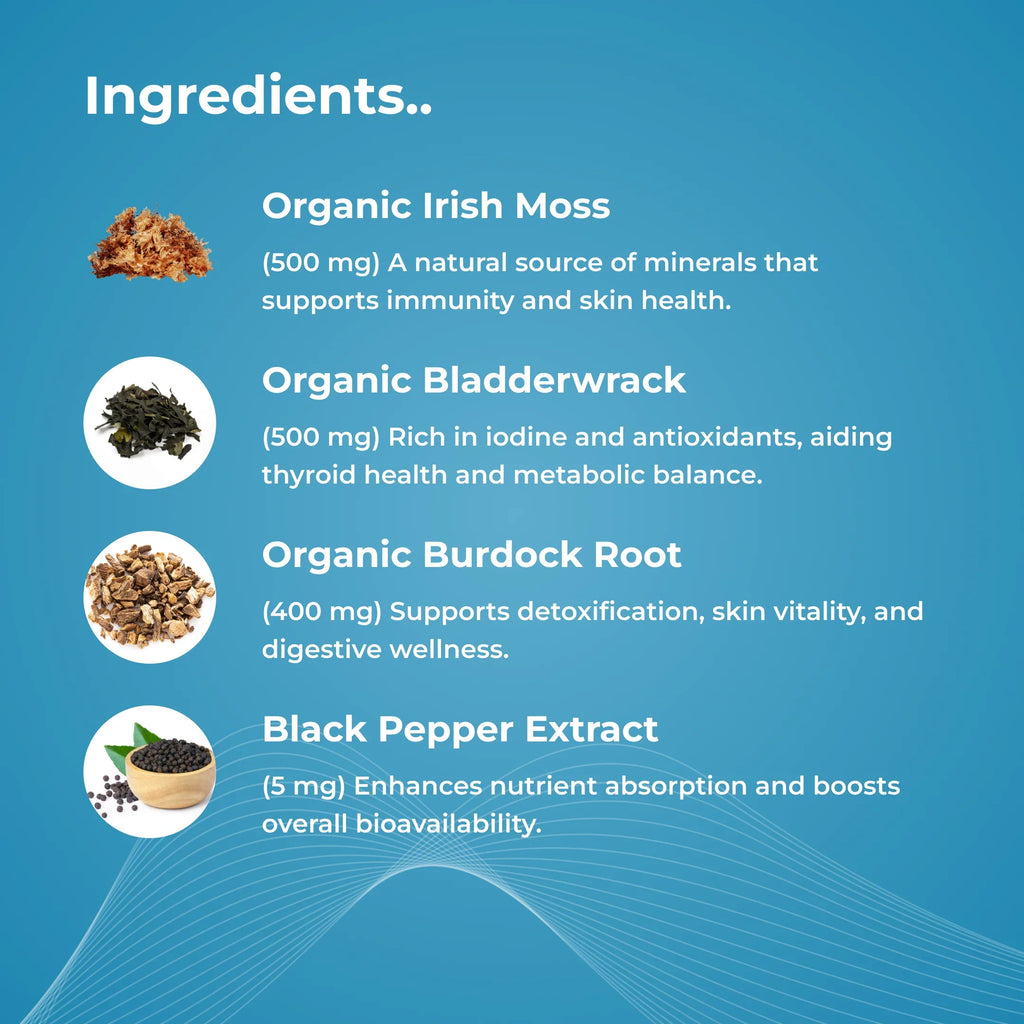 Ingredients..

Organic Irish Moss

(500 mg) A natural source of minerals that supports immunity and skin health.

Organic Bladderwrack

(500 mg) Rich in iodine and antioxidants, aiding thyroid health and metabolic balance.

Organic Burdock Root

(400 mg) Supports detoxification, skin vitality, and digestive wellness.

Black Pepper Extract

(5 mg) Enhances nutrient absorption and boosts overall bioavailability.